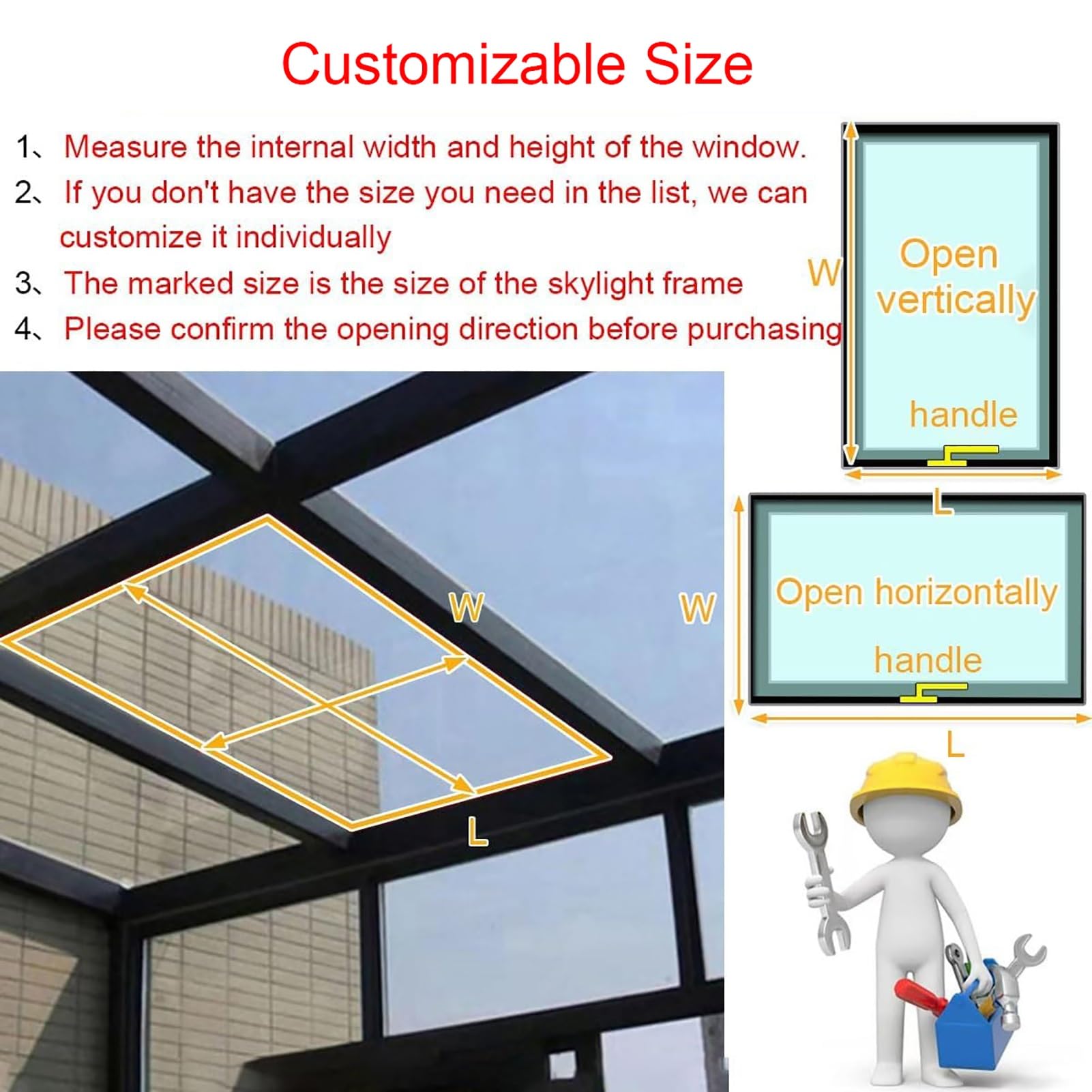 Customizable Size

1、Measure the internal width and height of the window.

2、If you don't have the size you need in the list, we can customize it individually

3、The marked size is the size of the skylight frame

4、Please confirm the opening direction before purchasing

W

Open vertically

handle

L

W

Open horizontally

handle

L

W

L